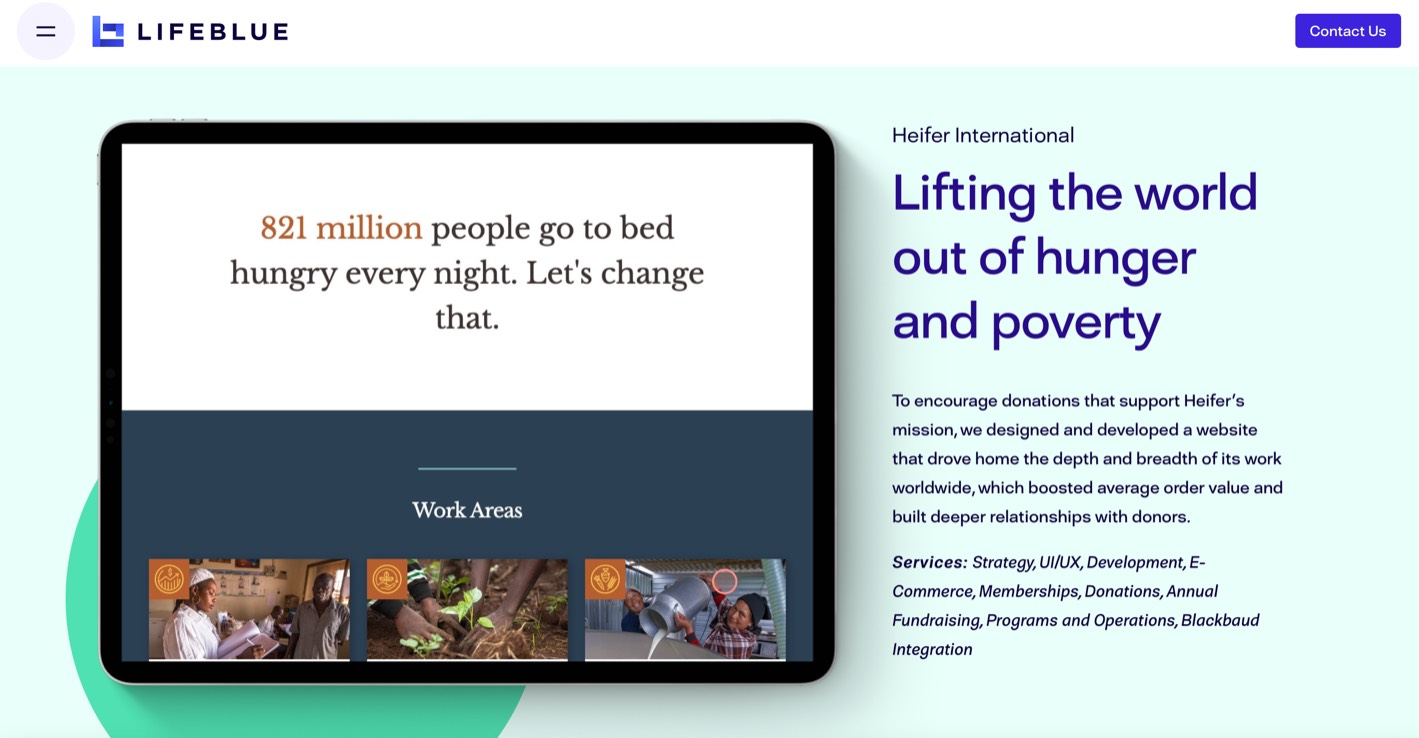 LIFEBLUE

Contact Us

821 million people go to bed hungry every night. Let's change that.

Work Areas

Heifer International

Lifting the world out of hunger and poverty

To encourage donations that support Heifer's mission, we designed and developed a website that drove home the depth and breadth of its work worldwide, which boosted average order value and built deeper relationships with donors.

Services: Strategy, UI/UX, Development, E-Commerce, Memberships, Donations, Annual Fundraising, Programs and Operations, Blackbaud Integration